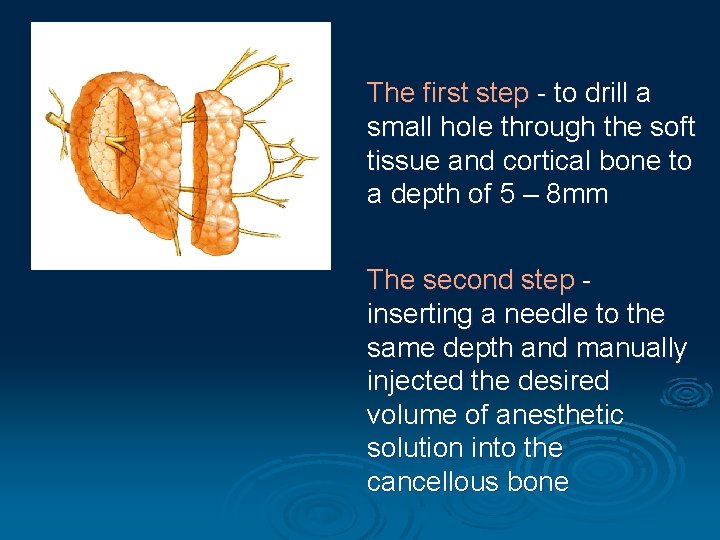 The first step - to drill a small hole through the soft tissue and cortical bone to a depth of 5 – 8mm

The second step - inserting a needle to the same depth and manually injected the desired volume of anesthetic solution into the cancellous bone